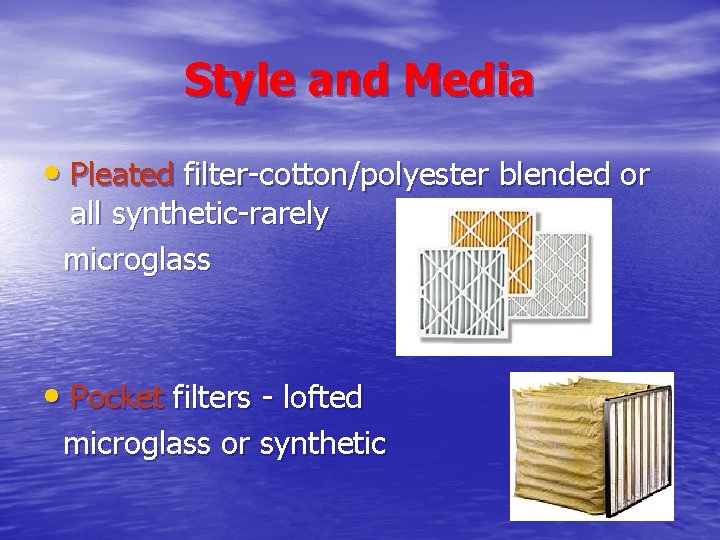 Style and Media

• Pleated filter-cotton/polyester blended or all synthetic-rarely microglass

• Pocket filters - lofted microglass or synthetic